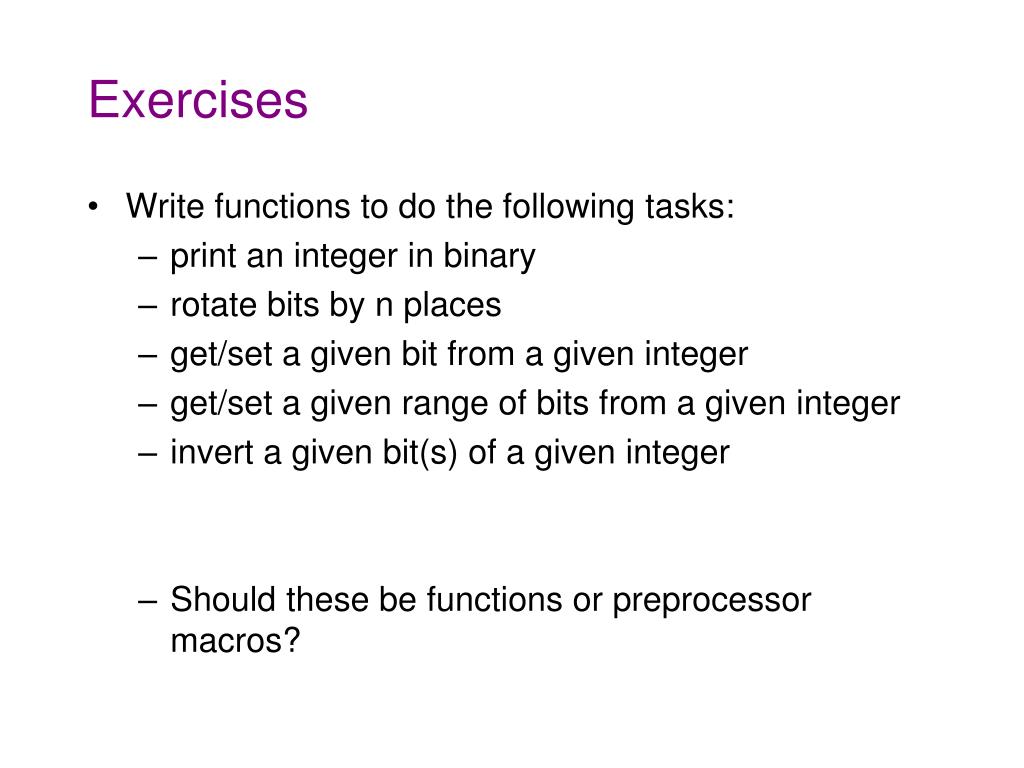 Exercises

• Write functions to do the following tasks:
  – print an integer in binary
  – rotate bits by n places
  – get/set a given bit from a given integer
  – get/set a given range of bits from a given integer
  – invert a given bit(s) of a given integer

  – Should these be functions or preprocessor macros?